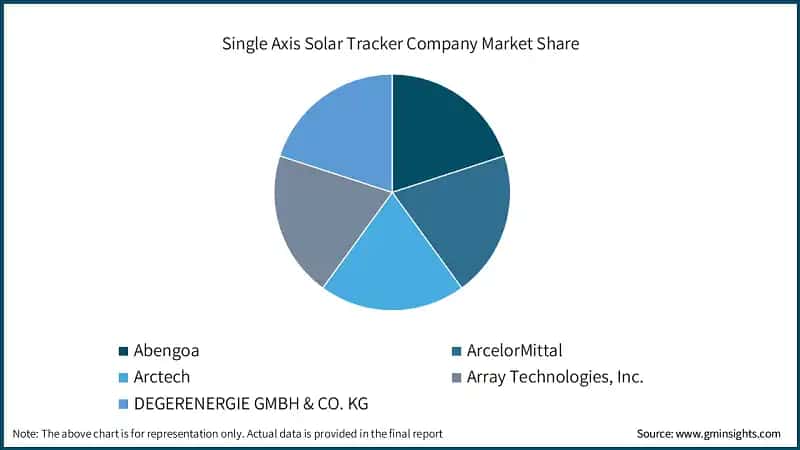 Single Axis Solar Tracker Company Market Share

Abengoa
ArcelorMittal
Arctech
Array Technologies, Inc.
DEGERENERGIE GMBH & CO. KG

Note: The above chart is for representation only. Actual data is provided in the final report

Source: www.gminsights.com